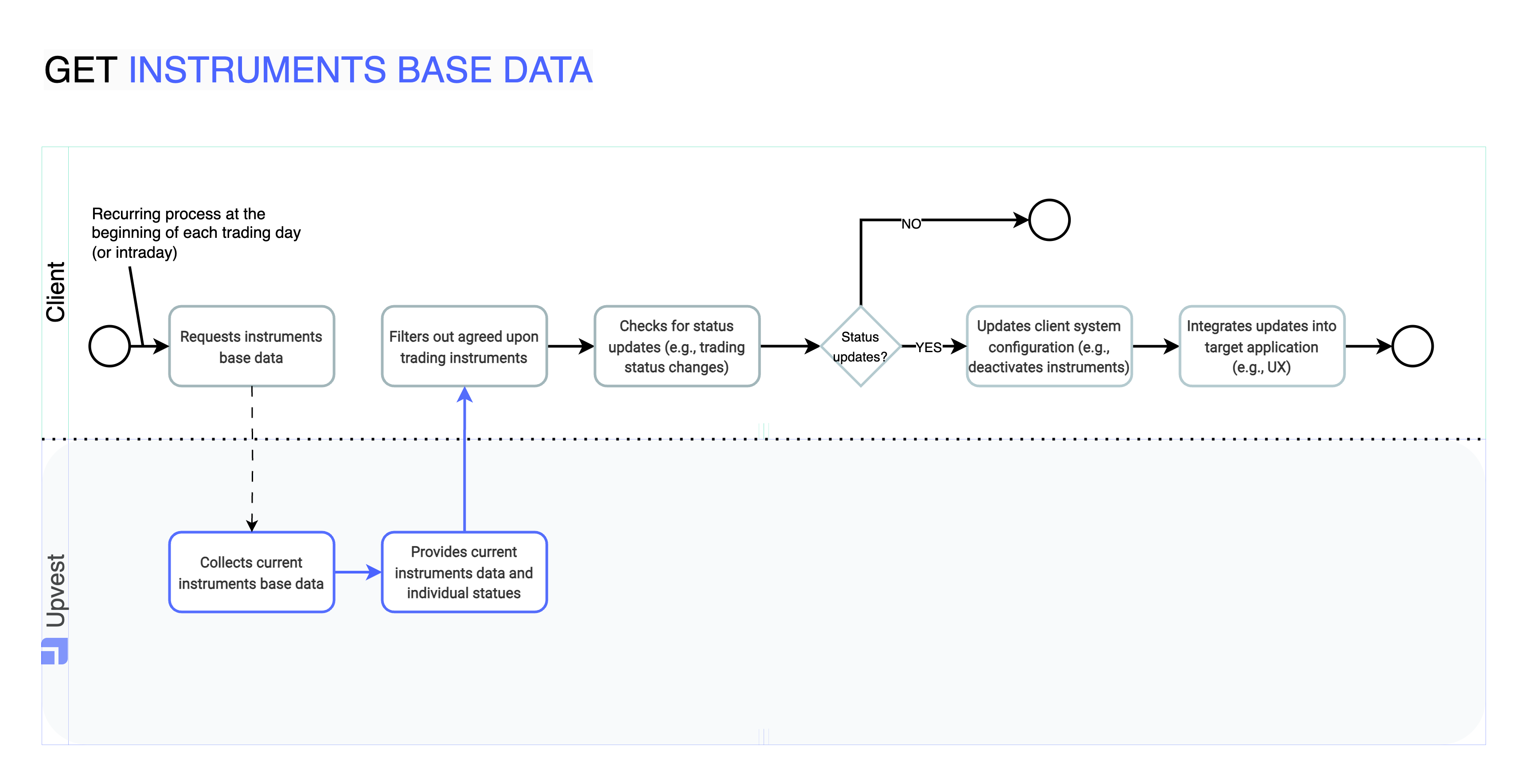 GET INSTRUMENTS BASE DATA

Client

Recurring process at the beginning of each trading day (or intraday)

Requests instruments base data

Filters out agreed upon trading instruments

Checks for status updates (e.g., trading status changes)

Status updates?

NO

YES

Updates client system configuration (e.g., deactivates instruments)

Integrates updates into target application (e.g., UX)

Upvest

Collects current instruments base data

Provides current instruments data and individual statues